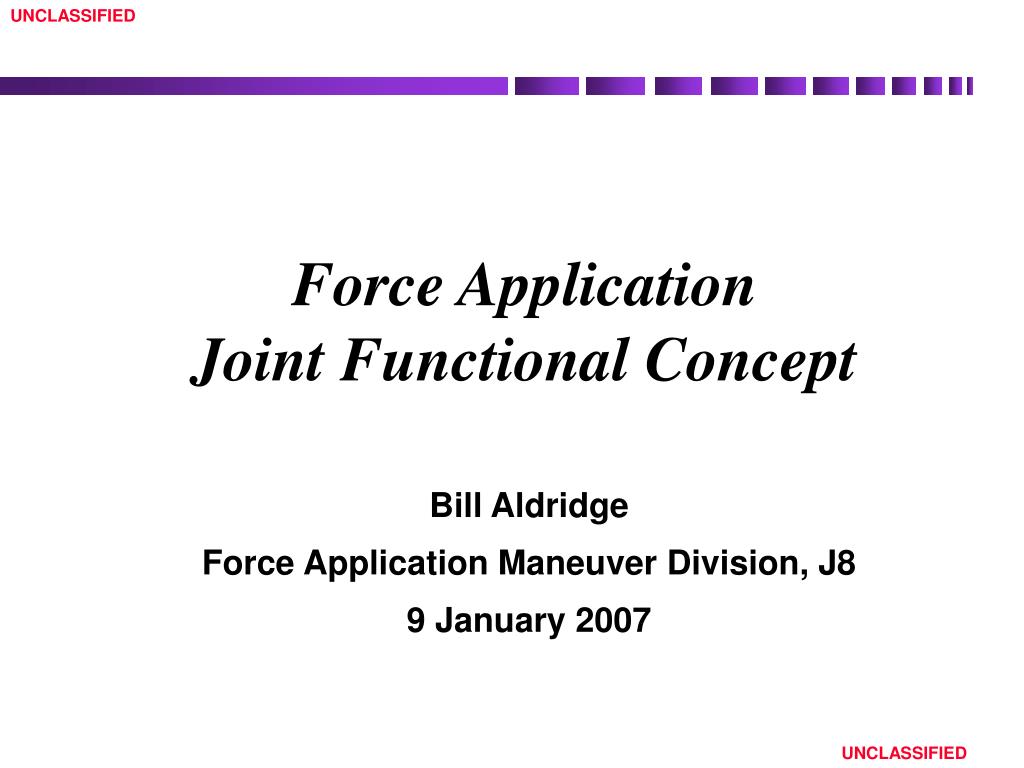 UNCLASSIFIED

Force Application
Joint Functional Concept

Bill Aldridge

Force Application Maneuver Division, J8

9 January 2007

UNCLASSIFIED